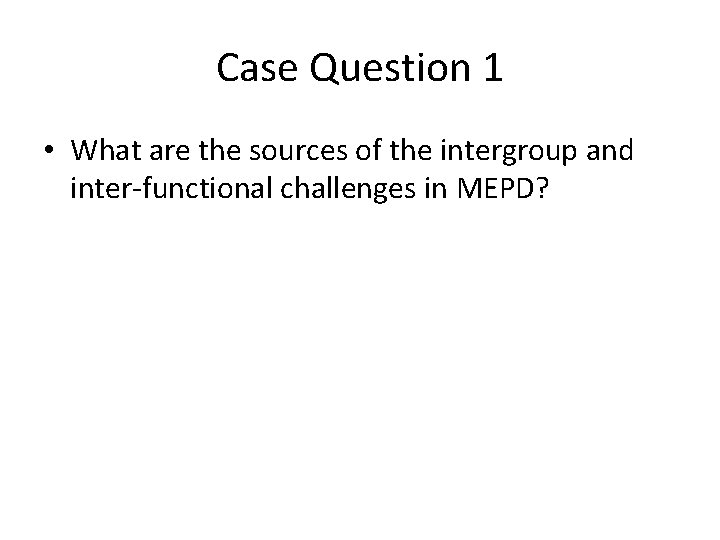 Case Question 1

• What are the sources of the intergroup and inter-functional challenges in MEPD?